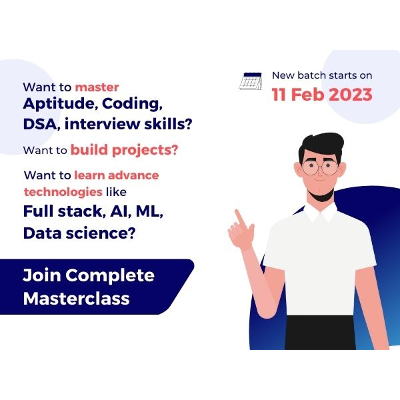 Want to master
Aptitude, Coding, DSA, interview skills?

Want to build projects?

Want to learn advance technologies like
Full stack, AI, ML, Data science?

Join Complete Masterclass

New batch starts on
11 Feb 2023